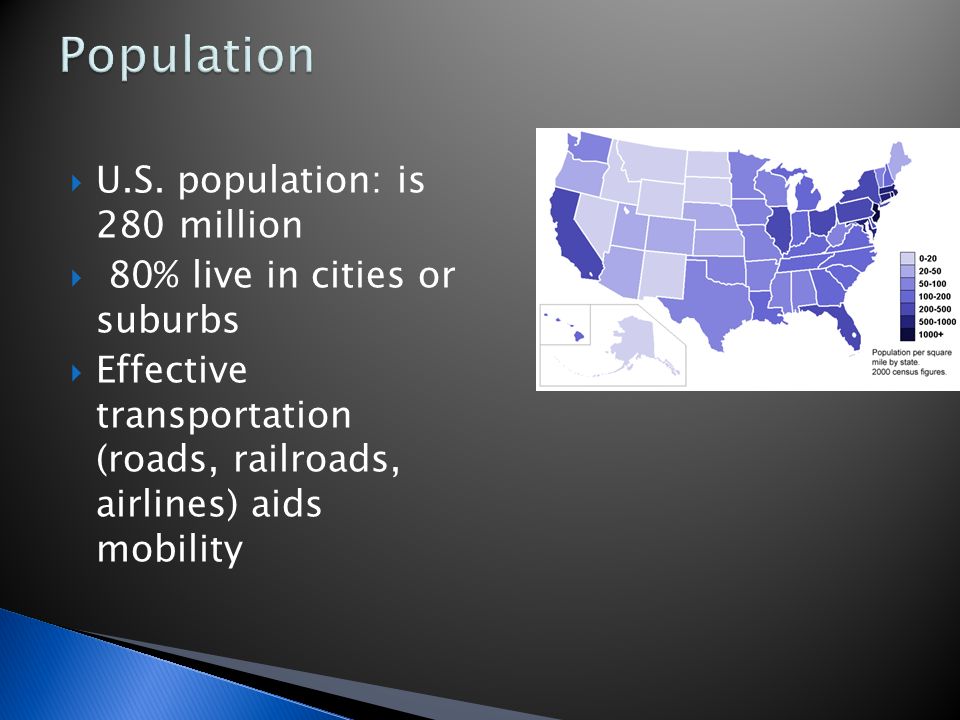 Population

U.S. population: is 280 million

80% live in cities or suburbs

Effective transportation (roads, railroads, airlines) aids mobility

0-20
20-50
50-100
100-200
200-500
500-1000
1000+
Population per square mile by state.
2000 census figures.